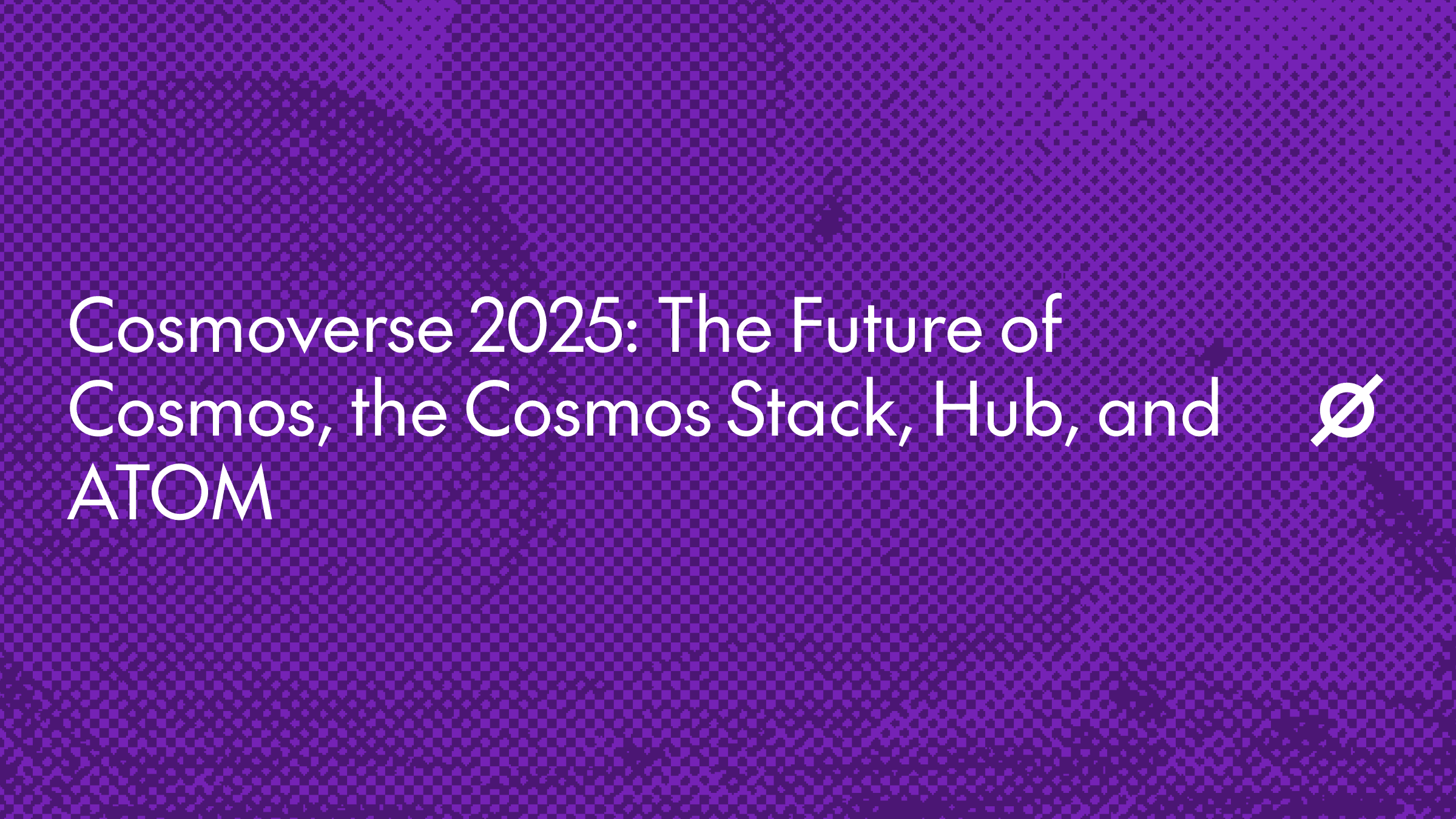 Cosmoverse 2025: The Future of Cosmos, the Cosmos Stack, Hub, and ATOM